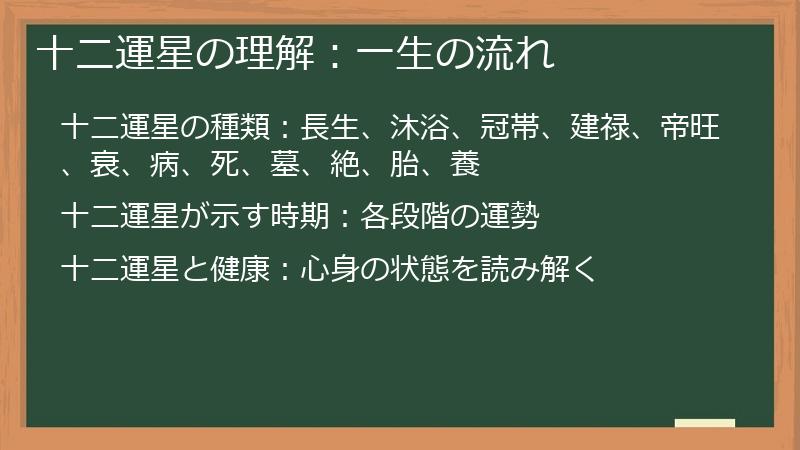 十二運星の理解：一生の流れ

十二運星の種類：長生、沐浴、冠帯、建禄、帝旺、衰、病、死、墓、絶、胎、養

十二運星が示す時期：各段階の運勢

十二運星と健康：心身の状態を読み解く